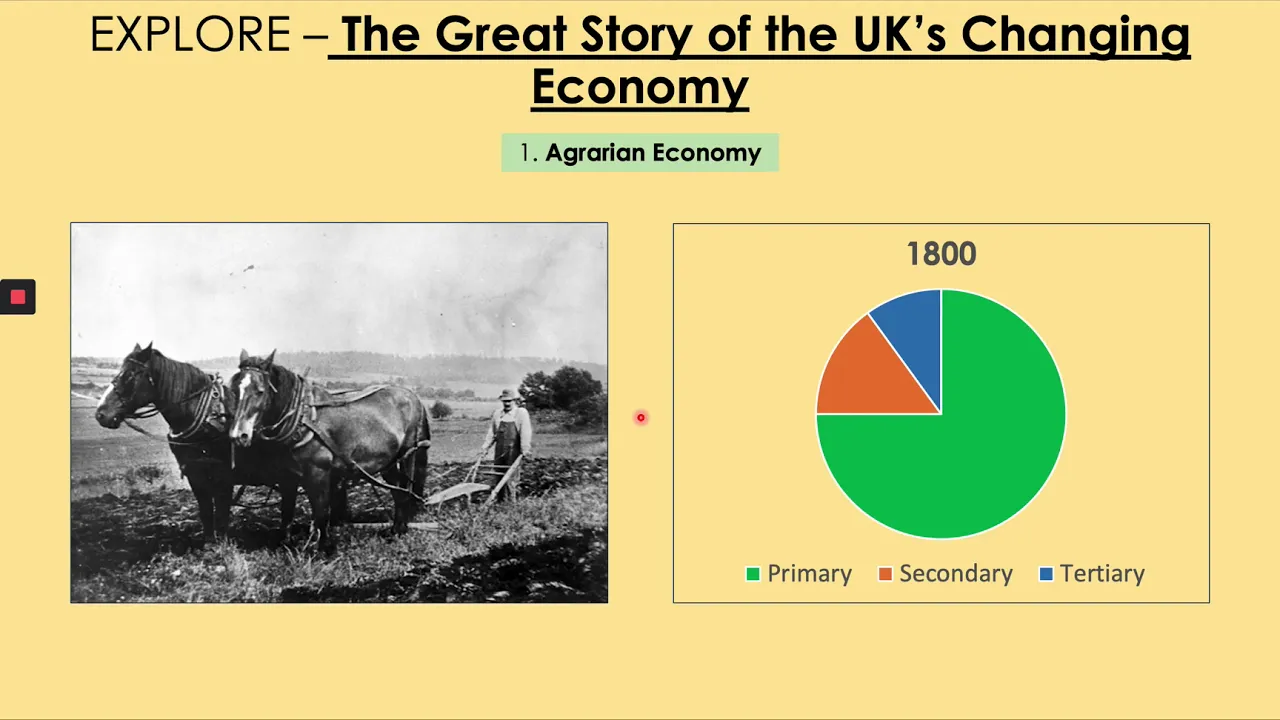 EXPLORE – The Great Story of the UK's Changing Economy

1. Agrarian Economy

1800

Primary Secondary Tertiary